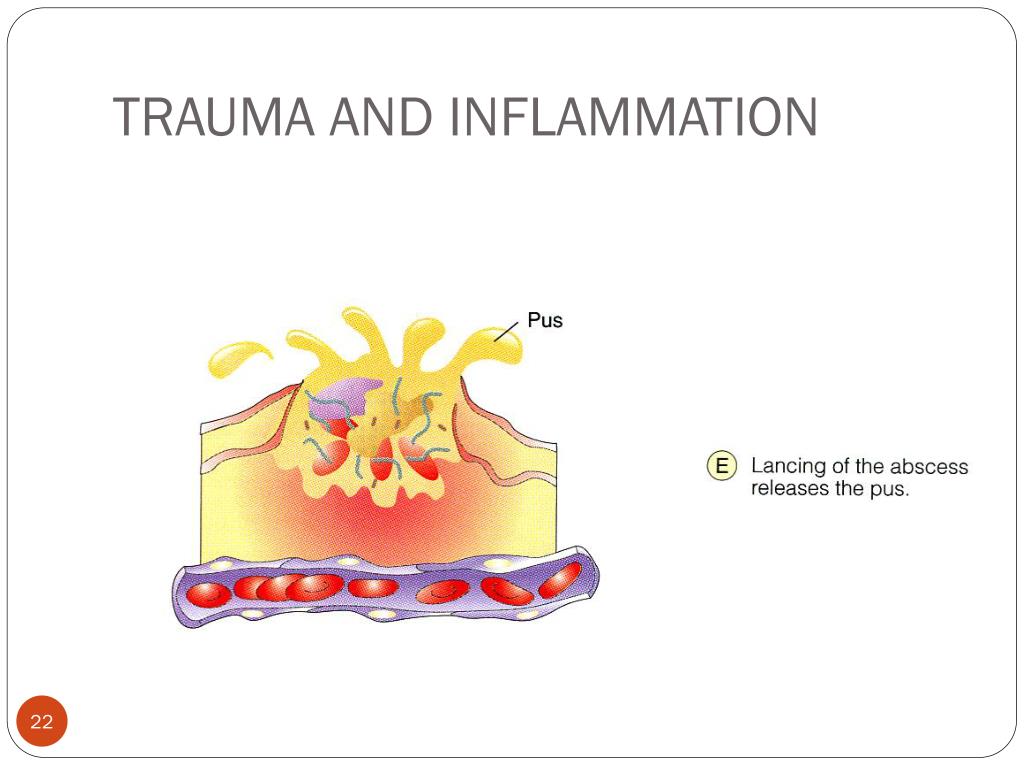 TRAUMA AND INFLAMMATION

Pus

E Lancing of the abscess releases the pus.

22